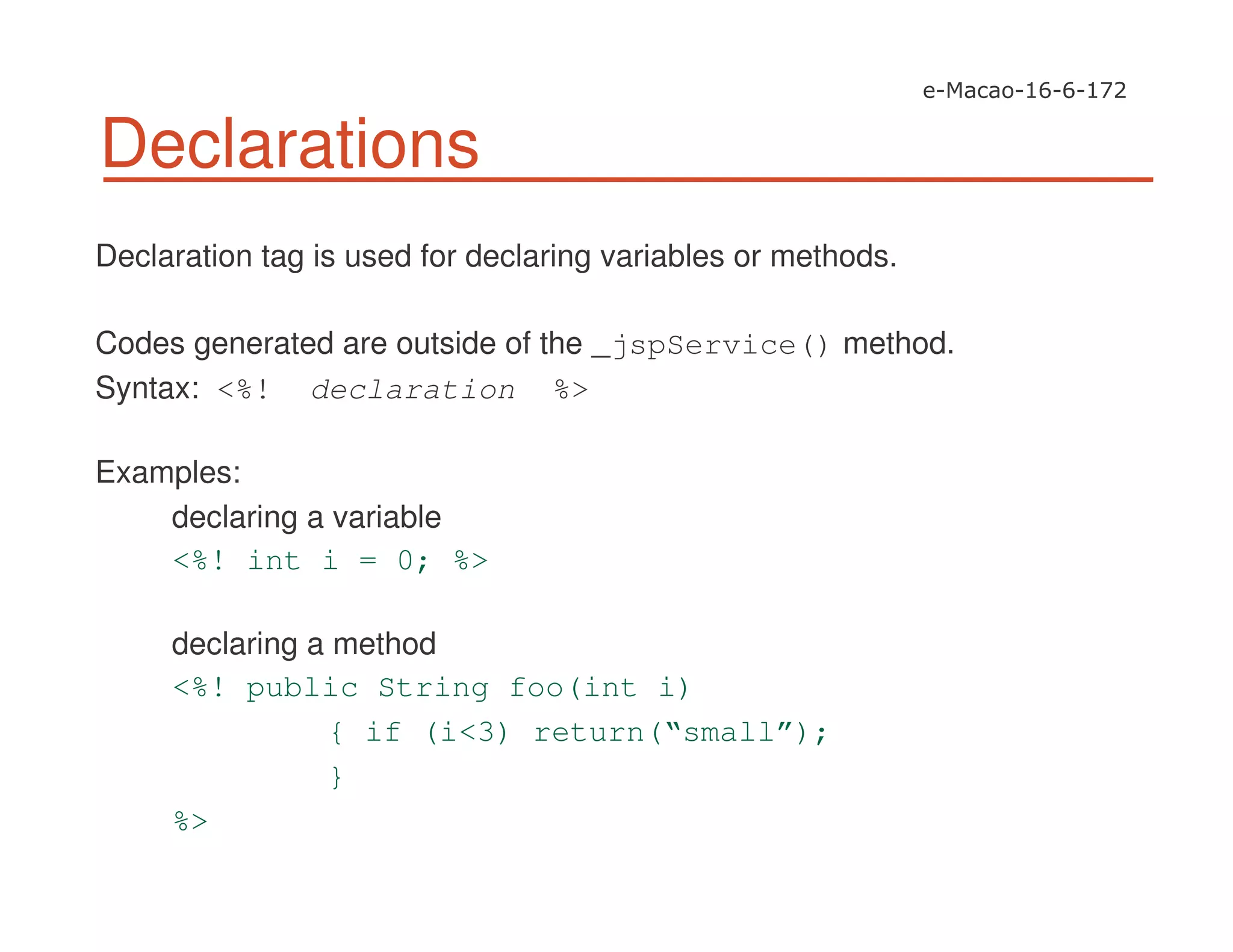 e-Macao-16-6-172

Declarations

Declaration tag is used for declaring variables or methods.

Codes generated are outside of the _jspService() method.
Syntax: <%! declaration %>

Examples:
declaring a variable
<%! int i = 0; %>

declaring a method
<%! public String foo(int i)
{ if (i<3) return(“small”);
}
%>